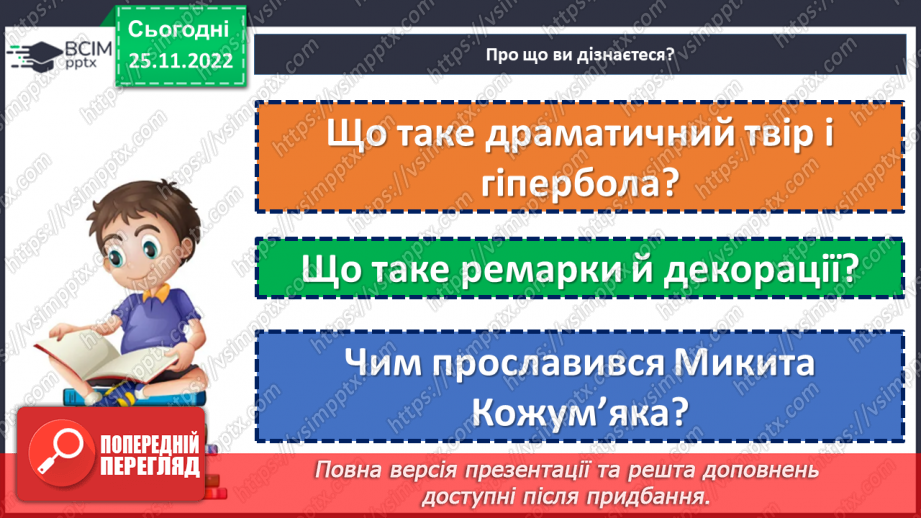 ВСІМ pptx

Сьогодні 25.11.2022

Про що ви дізнаєтеся?

Що таке драматичний твір і гіпербола?

Що таке ремарки й декорації?

Чим прославився Микита Кожум'яка?

ПОПЕРЕДНІЙ ПЕРЕГЛЯД

Повна версія презентації та решта доповнень доступні після придбання.

https://vsimpptx.com